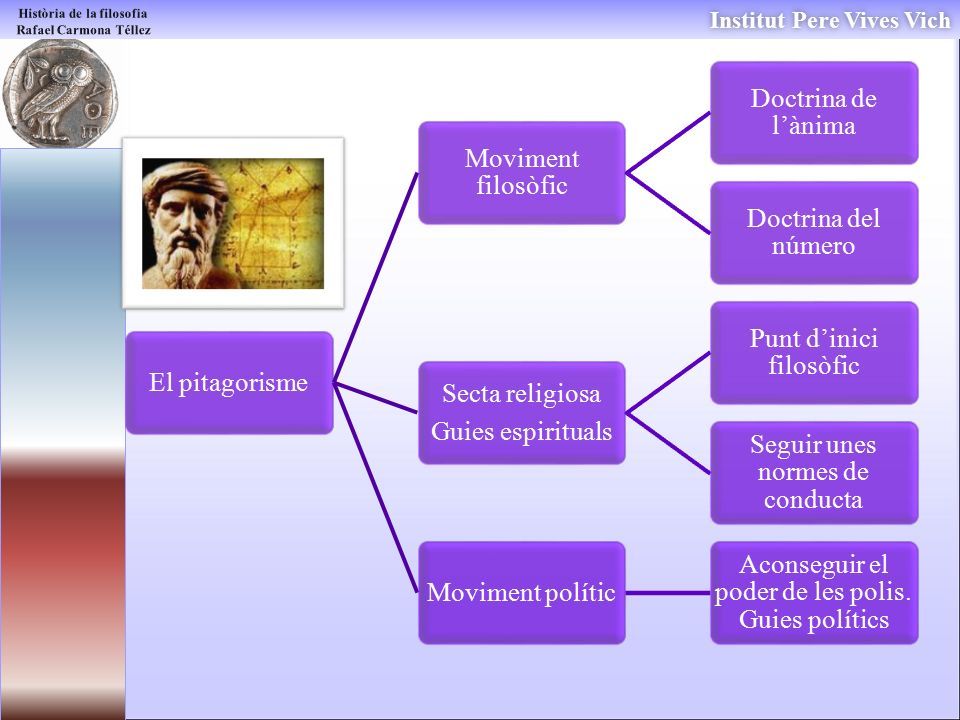 Història de la filosofia
Rafael Carmona Téllez

Institut Pere Vives Vich

El pitagorisme

Moviment filosòfic

Doctrina de l'ànima

Doctrina del número

Secta religiosa
Guies espirituals

Punt d'inici filosòfic

Seguir unes normes de conducta

Moviment polític

Aconseguir el poder de les polis. Guies polítics